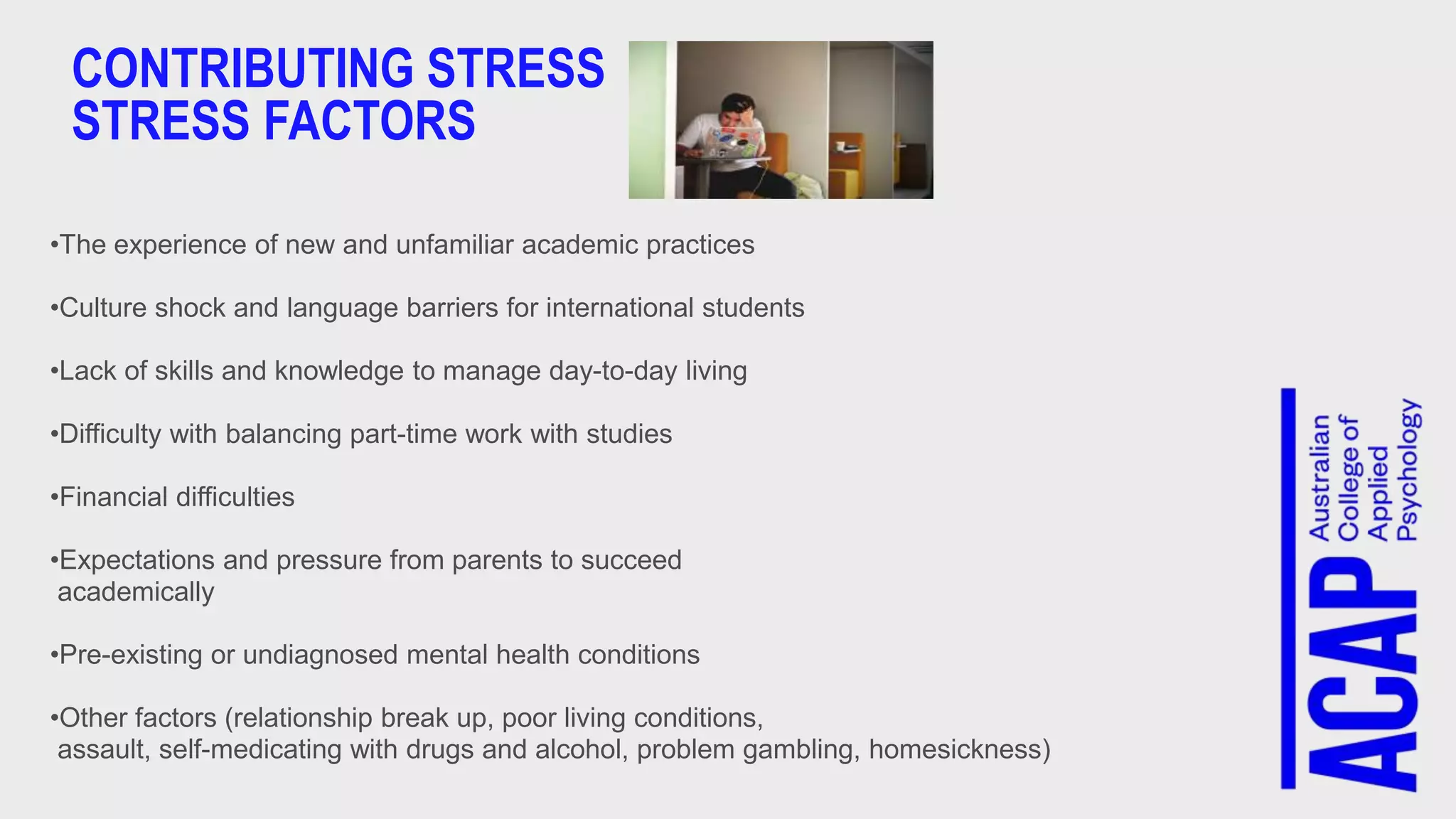 CONTRIBUTING STRESS STRESS FACTORS

•The experience of new and unfamiliar academic practices

•Culture shock and language barriers for international students

•Lack of skills and knowledge to manage day-to-day living

•Difficulty with balancing part-time work with studies

•Financial difficulties

•Expectations and pressure from parents to succeed academically

•Pre-existing or undiagnosed mental health conditions

•Other factors (relationship break up, poor living conditions, assault, self-medicating with drugs and alcohol, problem gambling, homesickness)

ACAP
Australian College of Applied Psychology